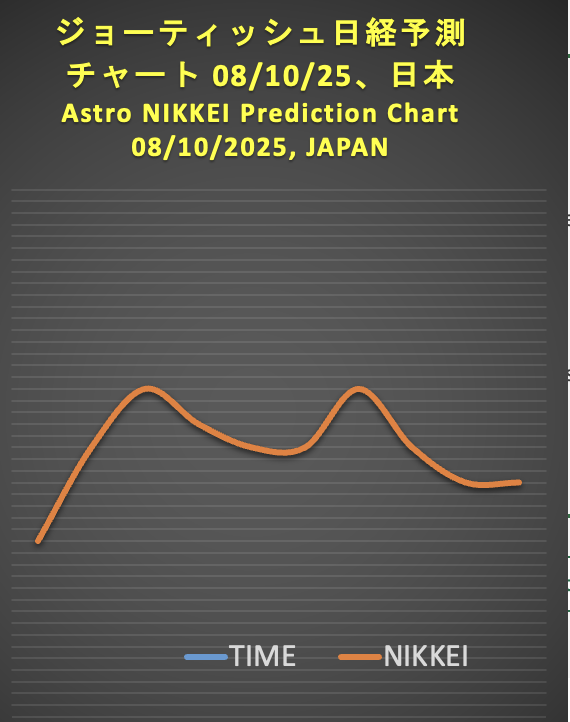 ジョーティッシュ日経予測チャート 08/10/25、日本
Astro NIKKEI Prediction Chart 08/10/2025, JAPAN

TIME NIKKEI